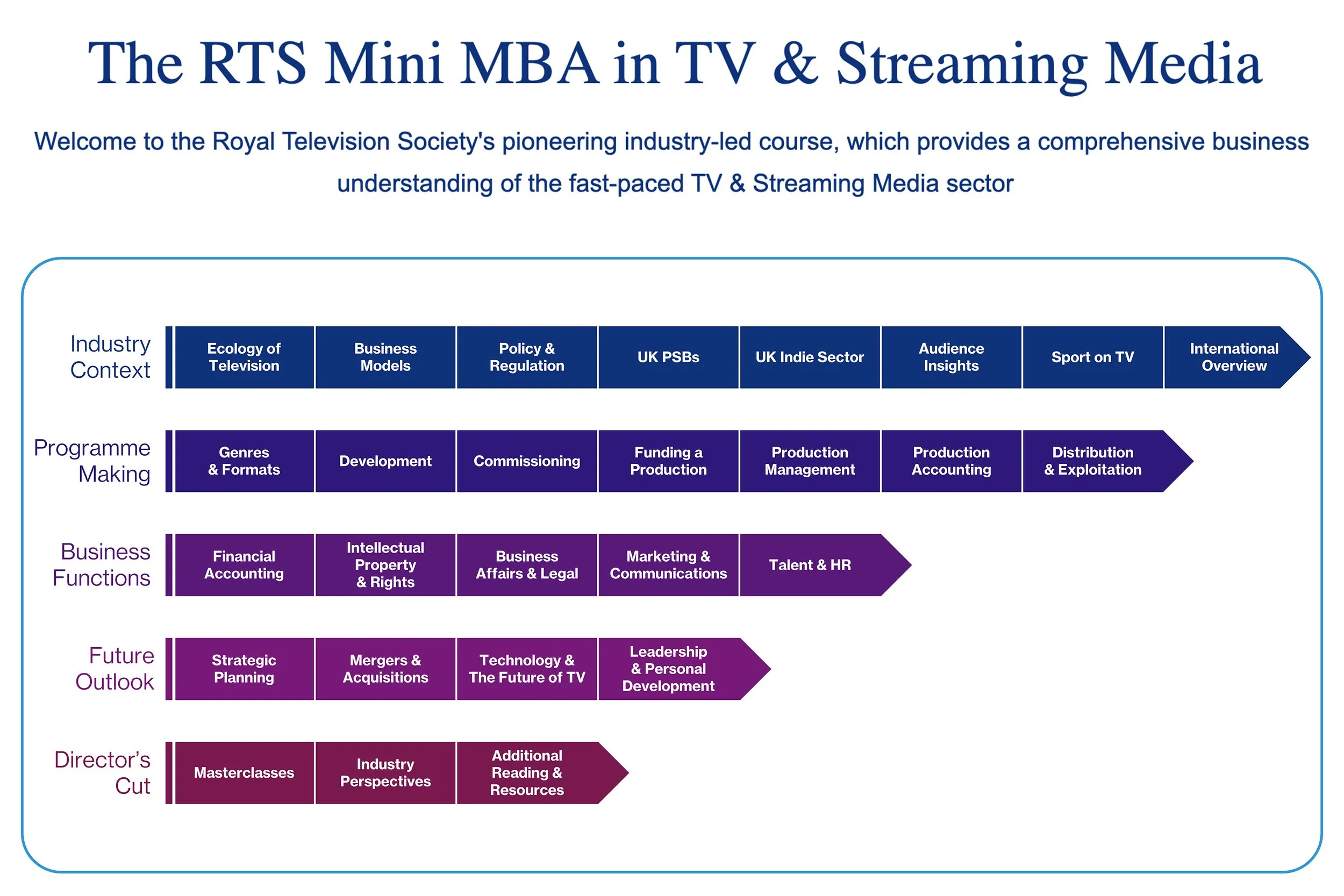 The RTS Mini MBA in TV & Streaming Media

Welcome to the Royal Television Society's pioneering industry-led course, which provides a comprehensive business understanding of the fast-paced TV & Streaming Media sector

Industry Context

Ecology of Television

Business Models

Policy & Regulation

UK PSBs

UK Indie Sector

Audience Insights

Sport on TV

International Overview

Programme Making

Genres & Formats

Development

Commissioning

Funding a Production

Production Management

Production Accounting

Distribution & Exploitation

Business Functions

Financial Accounting

Intellectual Property & Rights

Business Affairs & Legal

Marketing & Communications

Talent & HR

Future Outlook

Strategic Planning

Mergers & Acquisitions

Technology & The Future of TV

Leadership & Personal Development

Director's Cut

Masterclasses

Industry Perspectives

Additional Reading & Resources